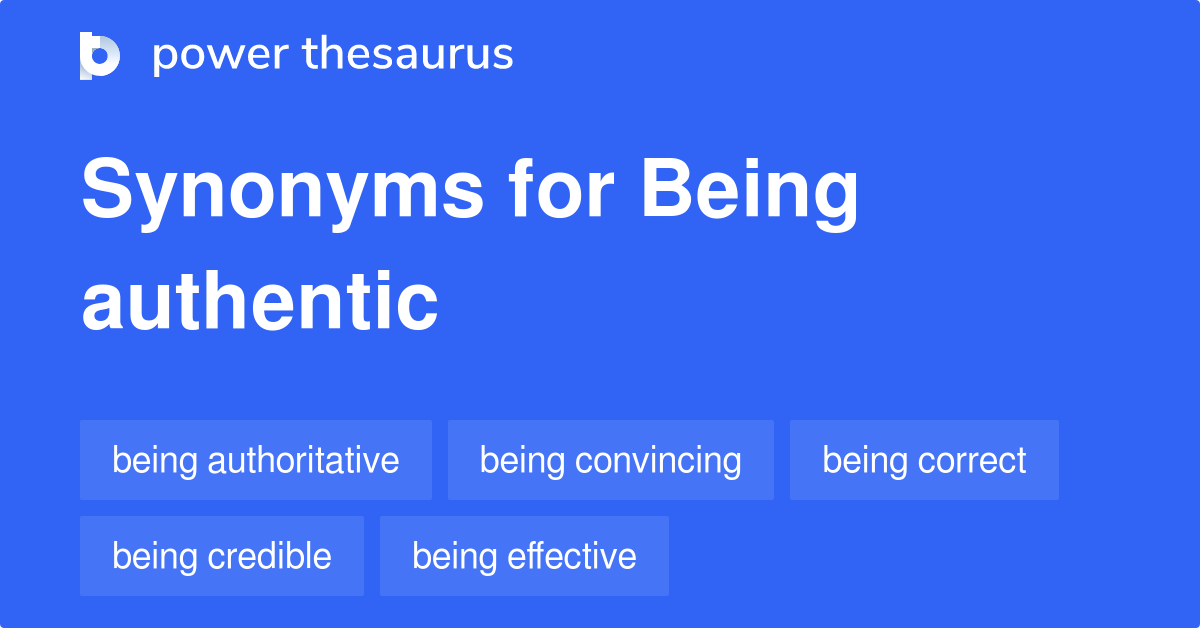 power thesaurus

Synonyms for Being authentic

being authoritative
being convincing
being correct
being credible
being effective